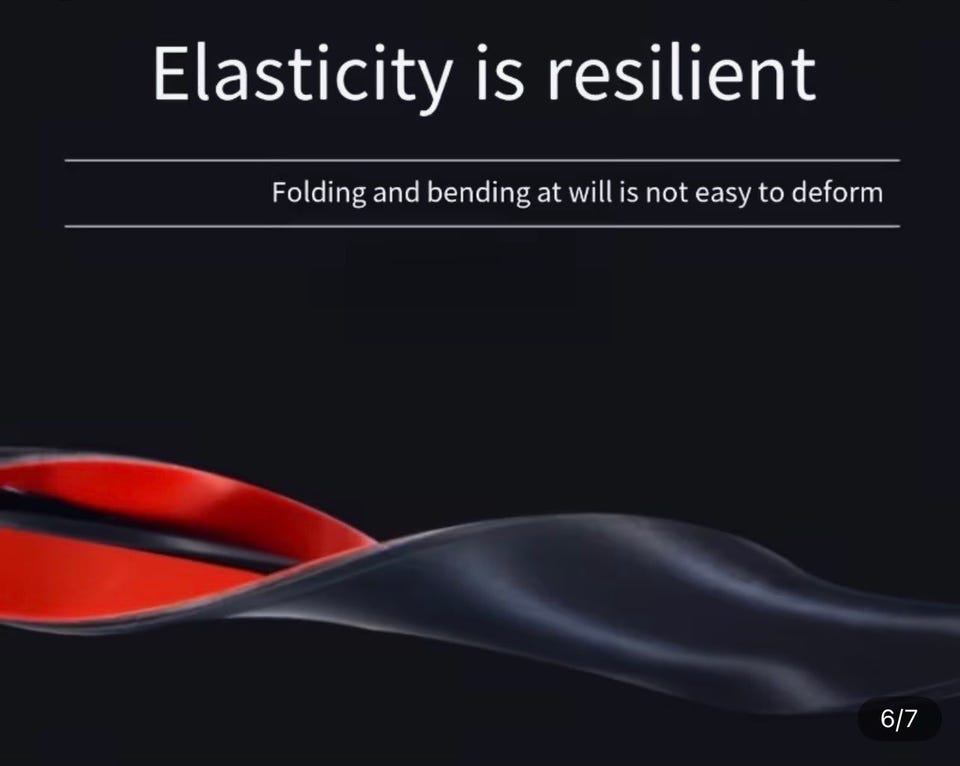 Elasticity is resilient

Folding and bending at will is not easy to deform

6/7